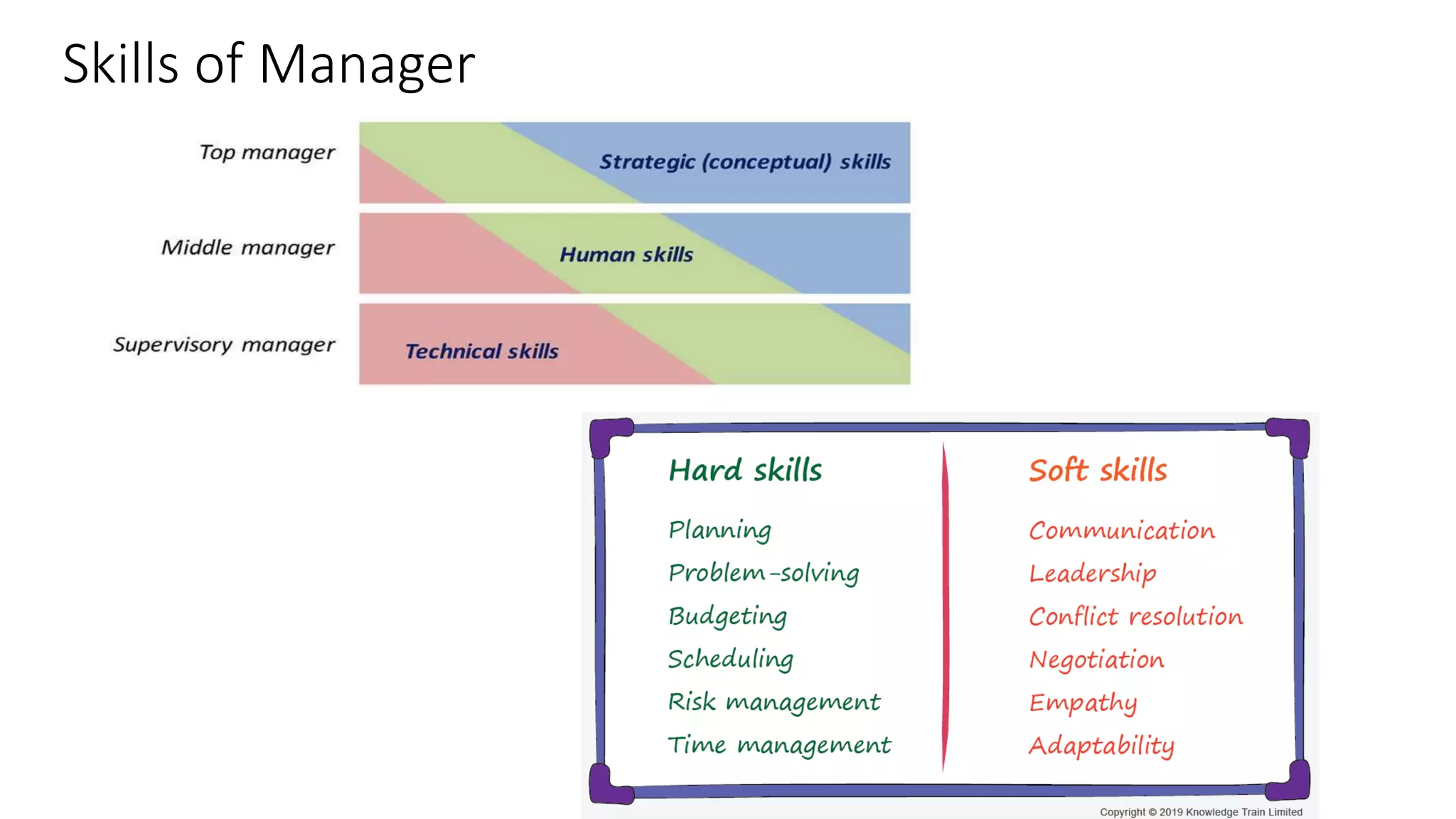 Skills of Manager

Top manager

Strategic (conceptual) skills

Middle manager

Human skills

Supervisory manager

Technical skills

Hard skills

Planning
Problem-solving
Budgeting
Scheduling
Risk management
Time management

Soft skills

Communication
Leadership
Conflict resolution
Negotiation
Empathy
Adaptability

Copyright © 2019 Knowledge Train Limited